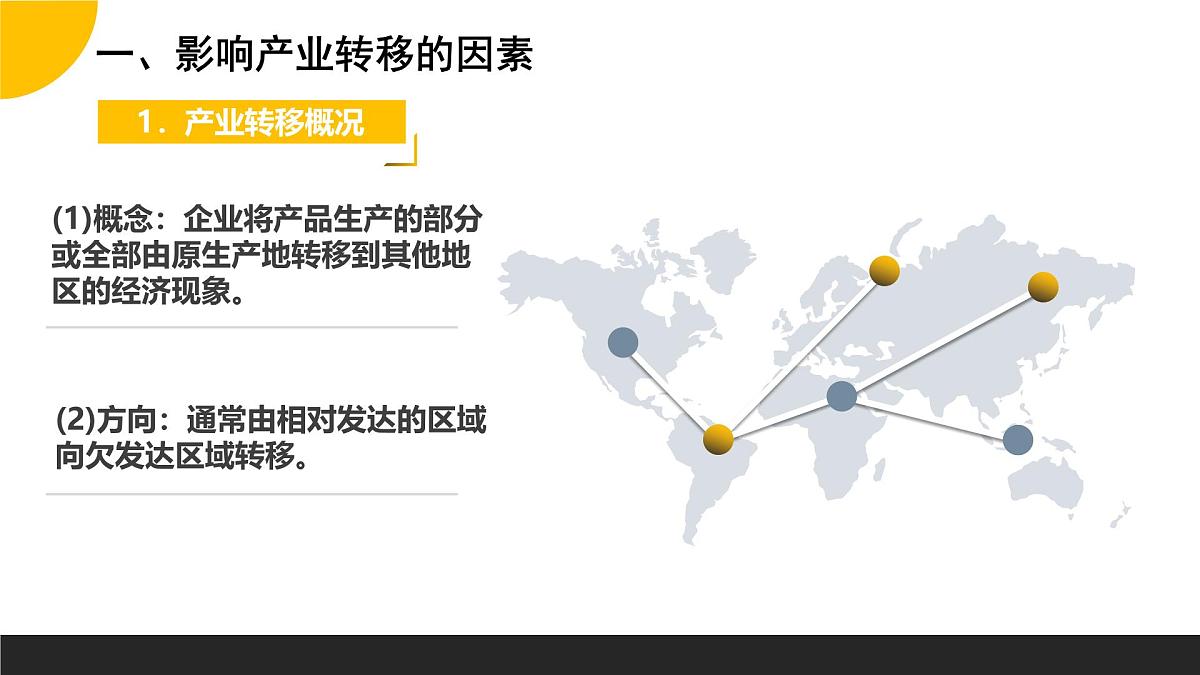 一、影响产业转移的因素

1．产业转移概况

(1)概念：企业将产品生产的部分或全部由原生产地转移到其他地区的经济现象。

(2)方向：通常由相对发达的区域向欠发达区域转移。